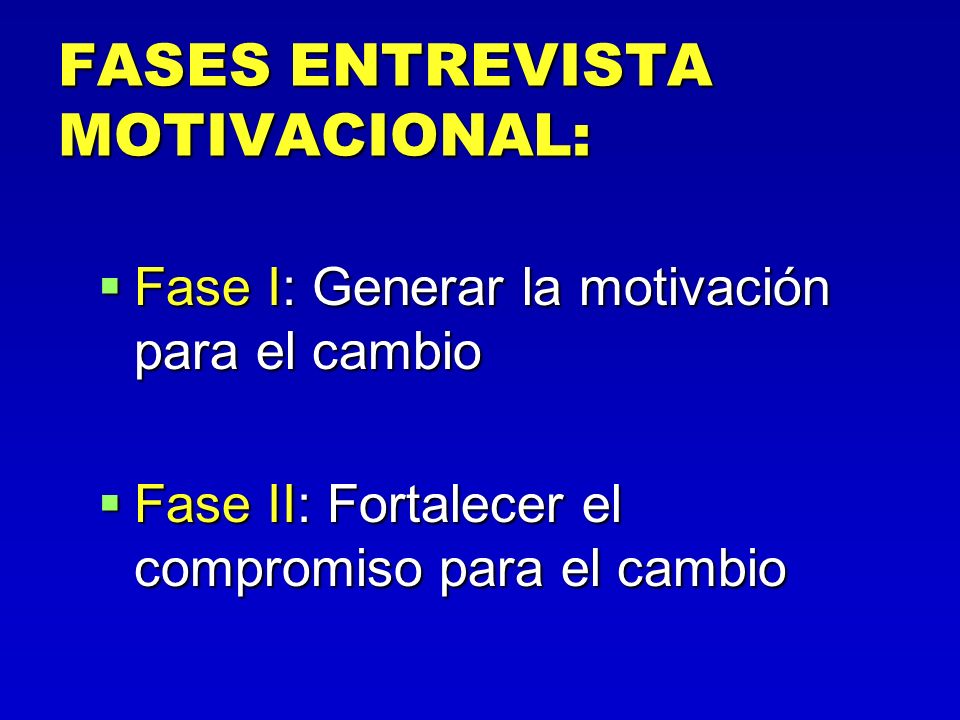 FASES ENTREVISTA MOTIVACIONAL:

▪ Fase I: Generar la motivación para el cambio

▪ Fase II: Fortalecer el compromiso para el cambio